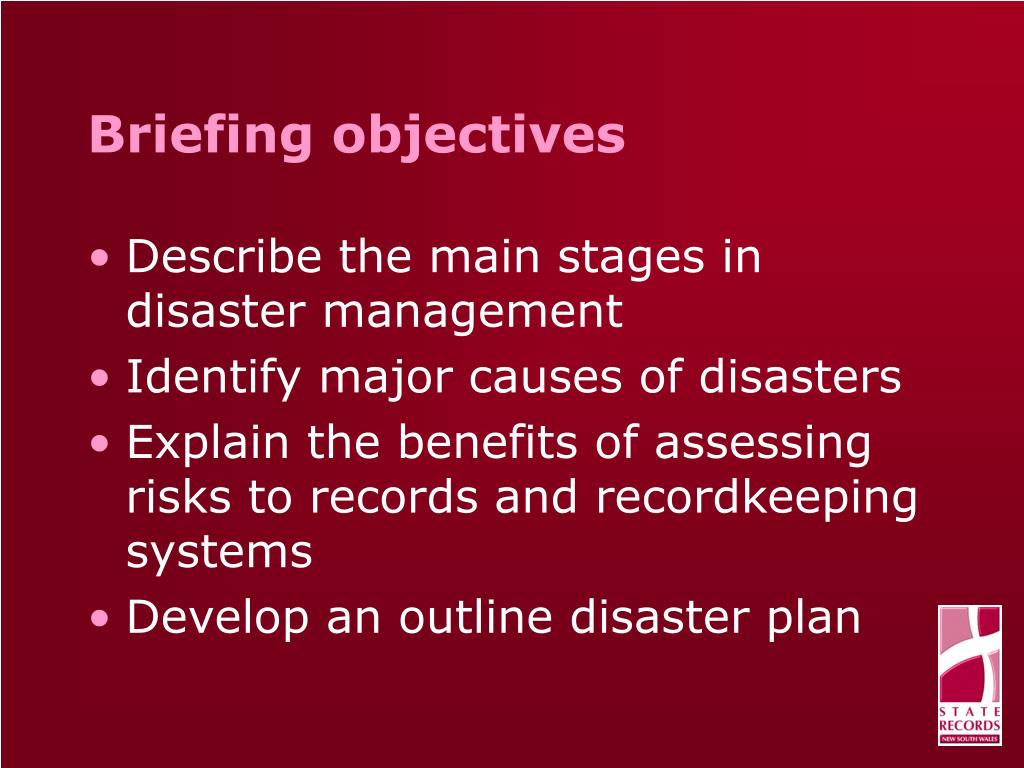 Briefing objectives

• Describe the main stages in disaster management
• Identify major causes of disasters
• Explain the benefits of assessing risks to records and recordkeeping systems
• Develop an outline disaster plan

STATE RECORDS NEW SOUTH WALES